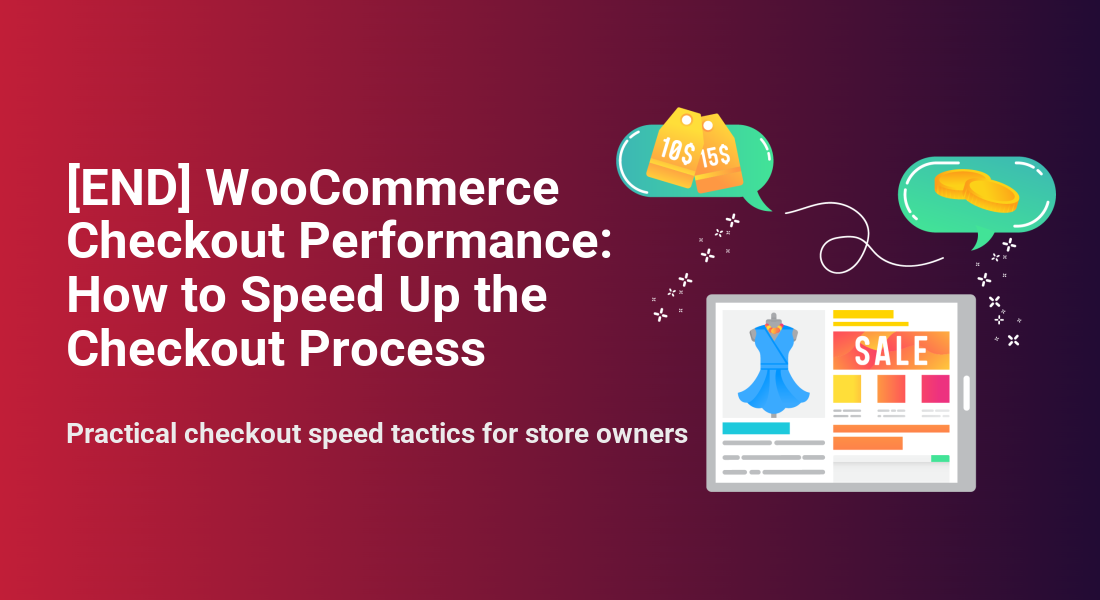 [END] WooCommerce Checkout Performance: How to Speed Up the Checkout Process

Practical checkout speed tactics for store owners

10$ 15$

SALE